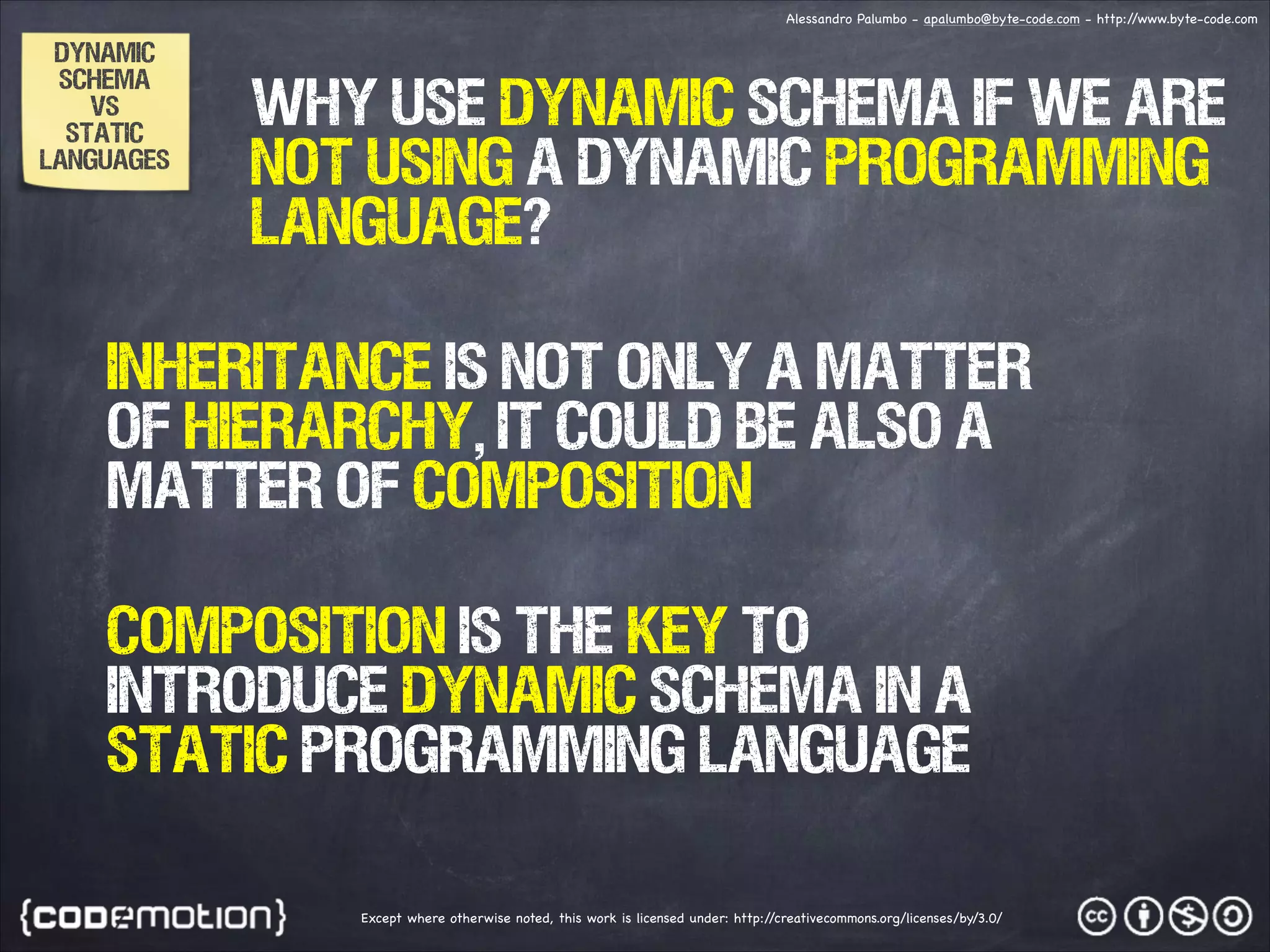 Alessandro Palumbo - apalumbo@byte-code.com - http://www.byte-code.com

DYNAMIC SCHEMA VS STATIC LANGUAGES

WHY USE DYNAMIC SCHEMA IF WE ARE NOT USING A DYNAMIC PROGRAMMING LANGUAGE?

INHERITANCE IS NOT ONLY A MATTER OF HIERARCHY, IT COULD BE ALSO A MATTER OF COMPOSITION

COMPOSITION IS THE KEY TO INTRODUCE DYNAMIC SCHEMA IN A STATIC PROGRAMMING LANGUAGE

{codemotion}

Except where otherwise noted, this work is licensed under: http://creativecommons.org/licenses/by/3.0/

cc